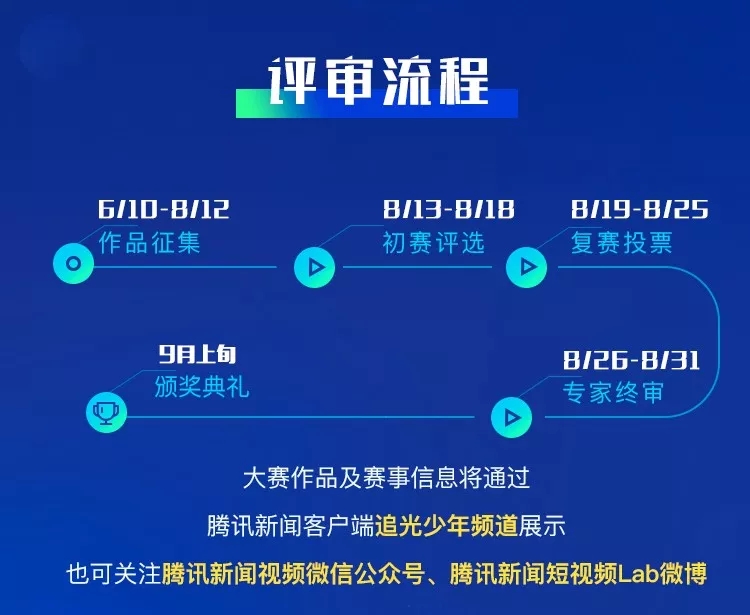 评审流程

6/10-8/12
作品征集

8/13-8/18
初赛评选

8/19-8/25
复赛投票

8/26-8/31
专家终审

9月上旬
颁奖典礼

大赛作品及赛事信息将通过

腾讯新闻客户端追光少年频道展示

也可关注腾讯新闻视频微信公众号、腾讯新闻短视频Lab微博